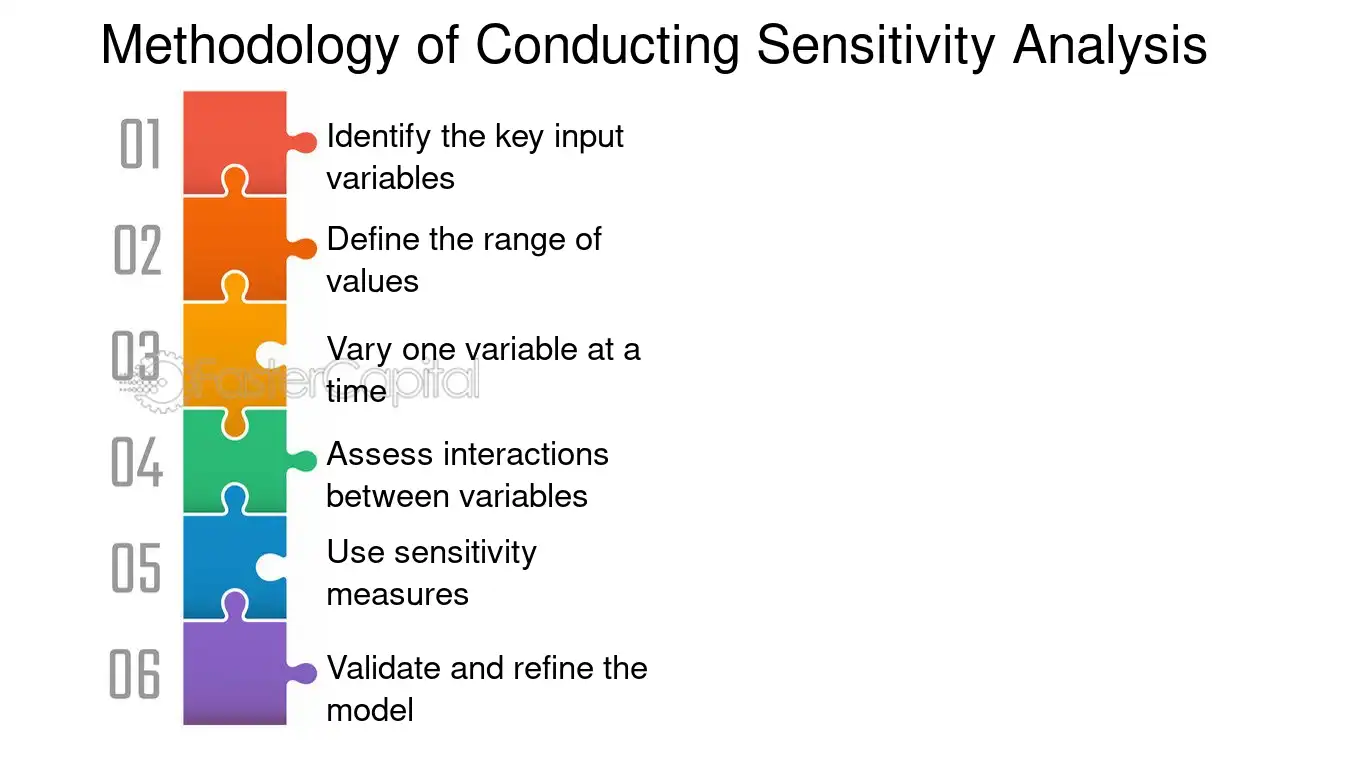 Methodology of Conducting Sensitivity Analysis

01 Identify the key input variables

02 Define the range of values

03 Vary one variable at a time

FasterCapital

04 Assess interactions between variables

05 Use sensitivity measures

06 Validate and refine the model